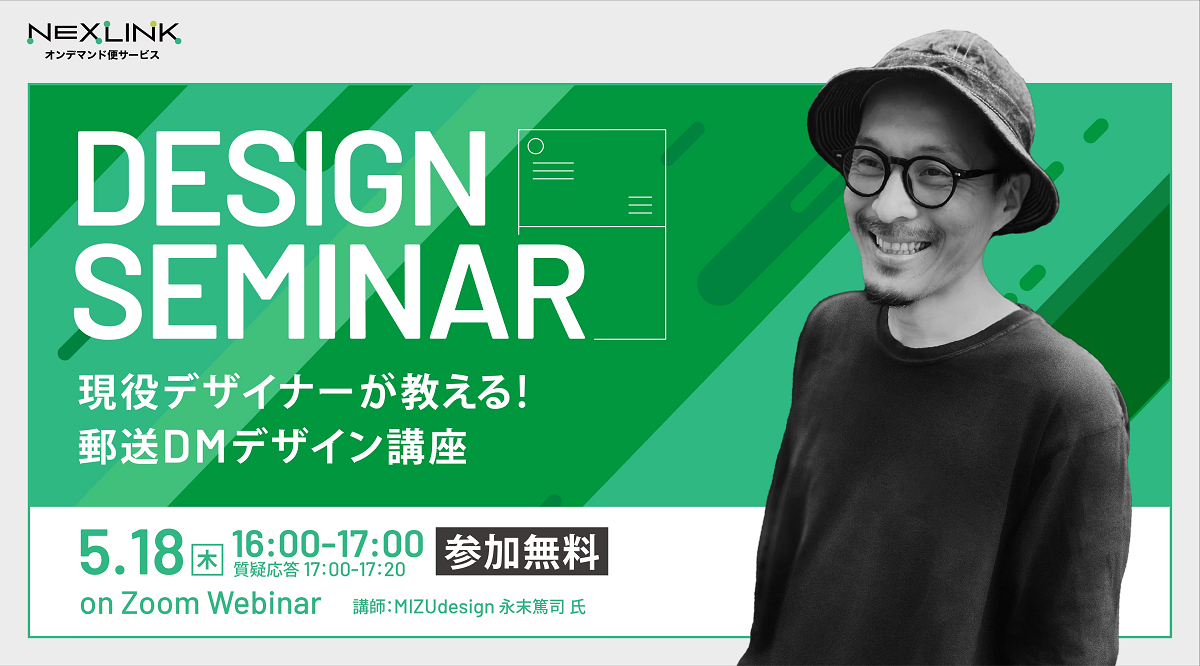 NEXLINK
オンデマンド便サービス

DESIGN SEMINAR

現役デザイナーが教える!
郵送DMデザイン講座

5.18 木 16:00-17:00
質疑応答 17:00-17:20
参加無料

on Zoom Webinar
講師:MIZUdesign 永末篤司 氏